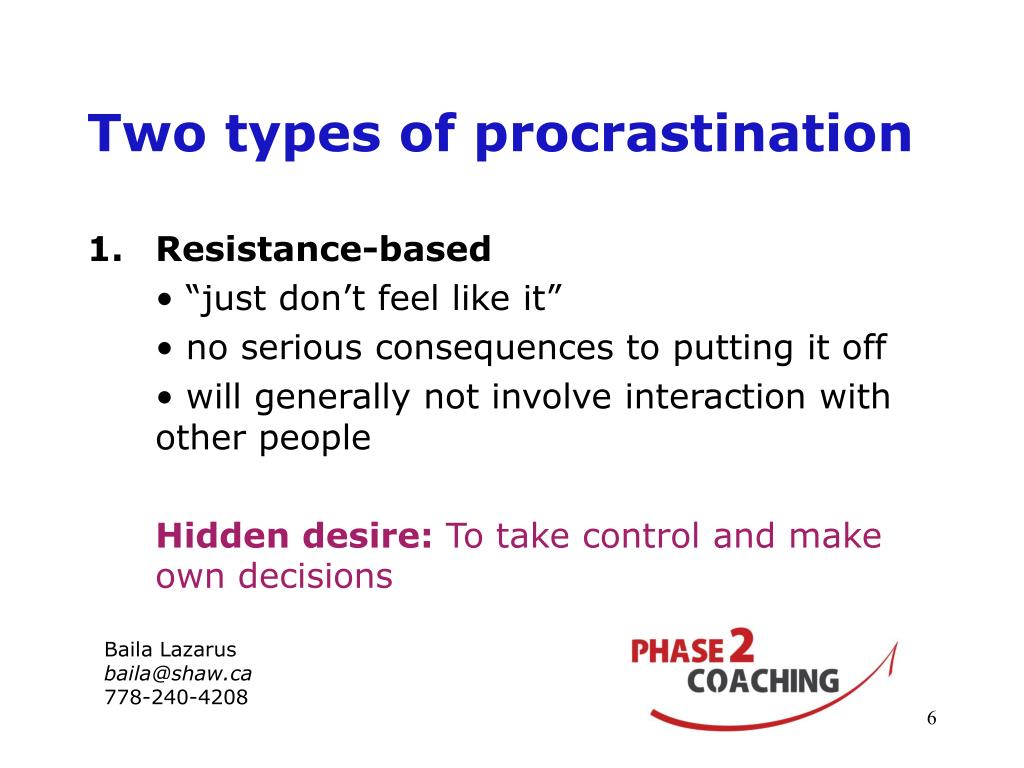 Two types of procrastination

1. Resistance-based
• “just don’t feel like it”
• no serious consequences to putting it off
• will generally not involve interaction with other people

Hidden desire: To take control and make own decisions

Baila Lazarus
baila@shaw.ca
778-240-4208

PHASE 2
COACHING

6